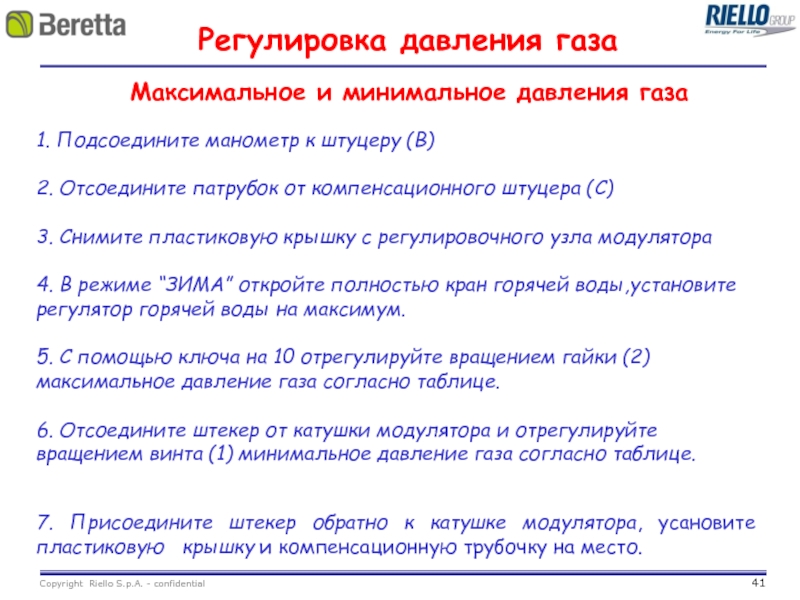 Beretta

RIELLO GROUP
Energy For Life

Регулировка давления газа

Максимальное и минимальное давления газа

1. Подсоедините манометр к штуцеру (B)

2. Отсоедините патрубок от компенсационного штуцера (C)

3. Снимите пластиковую крышку с регулировочного узла модулятора

4. В режиме "ЗИМА" откройте полностью кран горячей воды,установите регулятор горячей воды на максимум.

5. С помощью ключа на 10 отрегулируйте вращением гайки (2) максимальное давление газа согласно таблице.

6. Отсоедините штекер от катушки модулятора и отрегулируйте вращением винта (1) минимальное давление газа согласно таблице.

7. Присоедините штекер обратно к катушке модулятора, усановите пластиковую крышку и компенсационную трубочку на место.

Copyright Riello S.p.A. - confidential

41